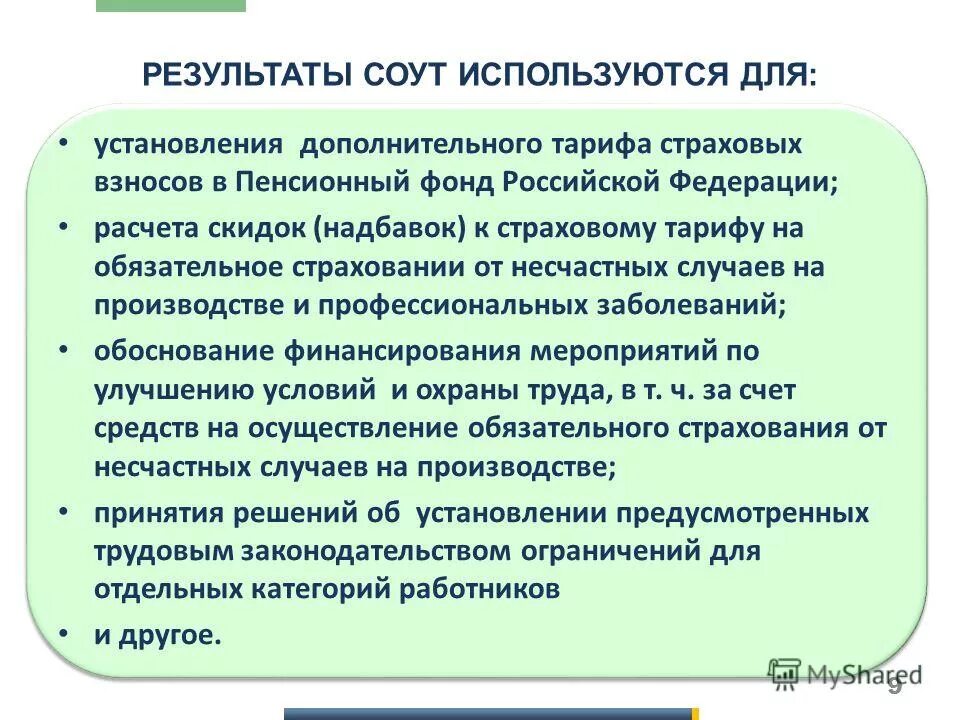 РЕЗУЛЬТАТЫ СОУТ ИСПОЛЬЗУЮТСЯ ДЛЯ:

• установления дополнительного тарифа страховых взносов в Пенсионный фонд Российской Федерации;

• расчета скидок (надбавок) к страховому тарифу на обязательное страховании от несчастных случаев на производстве и профессиональных заболеваний;

• обоснование финансирования мероприятий по улучшению условий и охраны труда, в т. ч. за счет средств на осуществление обязательного страхования от несчастных случаев на производстве;

• принятия решений об установлении предусмотренных трудовым законодательством ограничений для отдельных категорий работников

• и другое.

MyShared

9